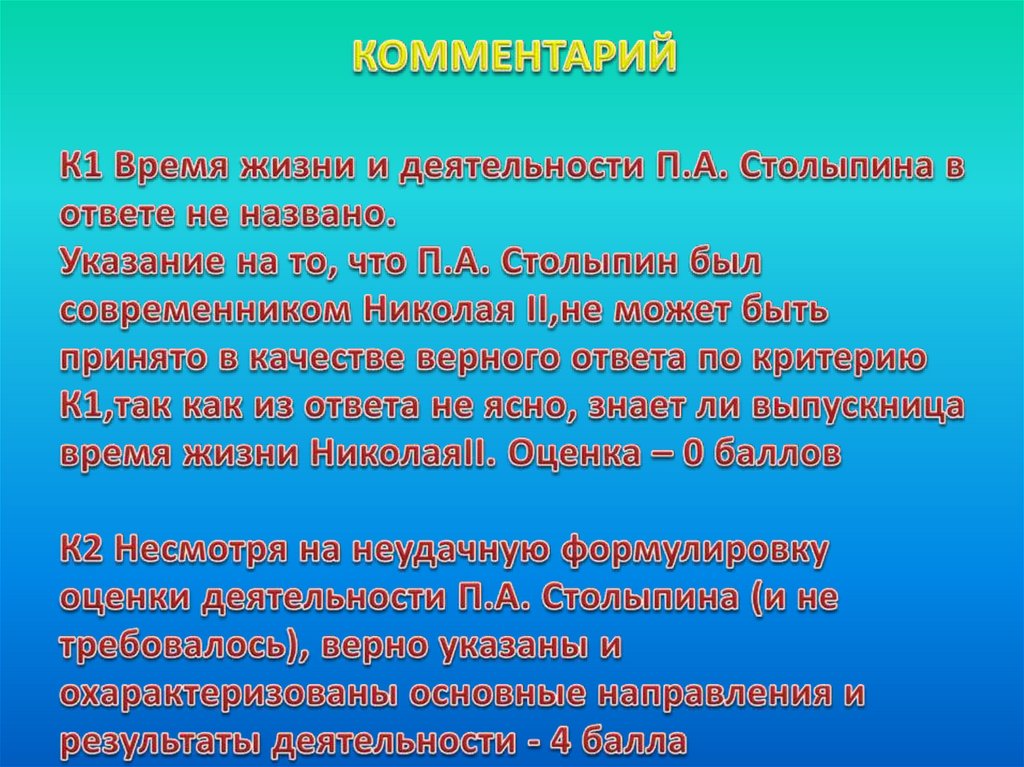 КОММЕНТАРИЙ

К1 Время жизни и деятельности П.А. Столыпина в ответе не названо.
Указание на то, что П.А. Столыпин был современником Николая II,не может быть принято в качестве верного ответа по критерию К1,так как из ответа не ясно, знает ли выпускница время жизни НиколаяII. Оценка – 0 баллов

К2 Несмотря на неудачную формулировку оценки деятельности П.А. Столыпина (и не требовалось), верно указаны и охарактеризованы основные направления и результаты деятельности - 4 балла